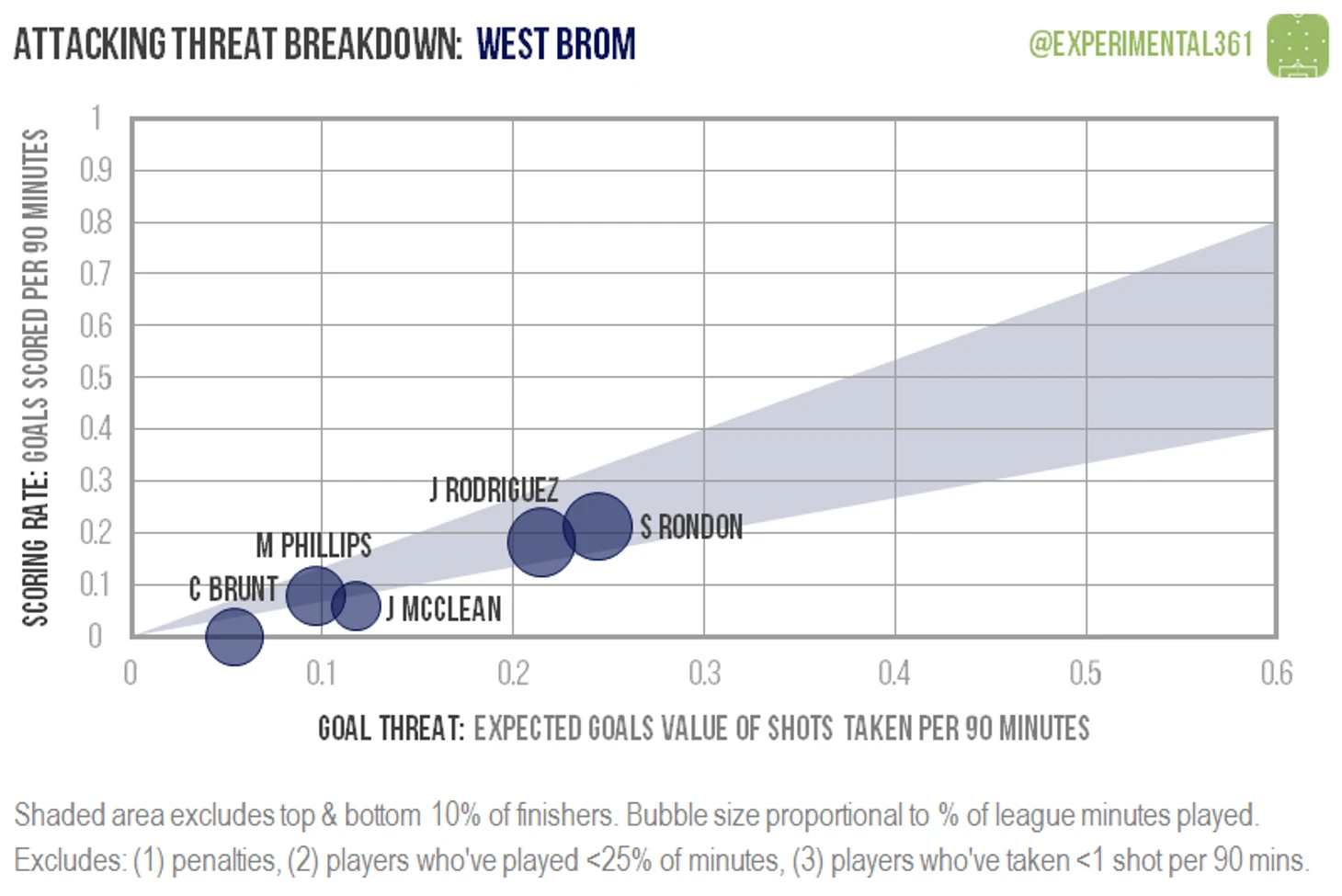 ATTACKING THREAT BREAKDOWN: WEST BROM

@EXPERIMENTAL361

SCORING RATE: GOALS SCORED PER 90 MINUTES

1
0.9
0.8
0.7
0.6
0.5
0.4
0.3
0.2
0.1
0

J RODRIGUEZ
S RONDON
M PHILLIPS
C BRUNT
J MCCLEAN

0
0.1
0.2
0.3
0.4
0.5
0.6

GOAL THREAT: EXPECTED GOALS VALUE OF SHOTS TAKEN PER 90 MINUTES

Shaded area excludes top & bottom 10% of finishers. Bubble size proportional to % of league minutes played.
Excludes: (1) penalties, (2) players who've played <25% of minutes, (3) players who've taken <1 shot per 90 mins.